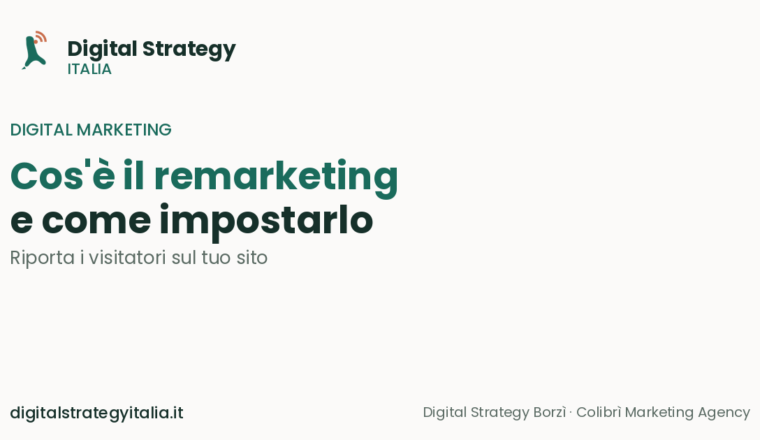 Digital Strategy
ITALIA

DIGITAL MARKETING

Cos'è il remarketing
e come impostarlo

Riporta i visitatori sul tuo sito

digitalstrategyitalia.it

Digital Strategy Borzì · Colibrì Marketing Agency